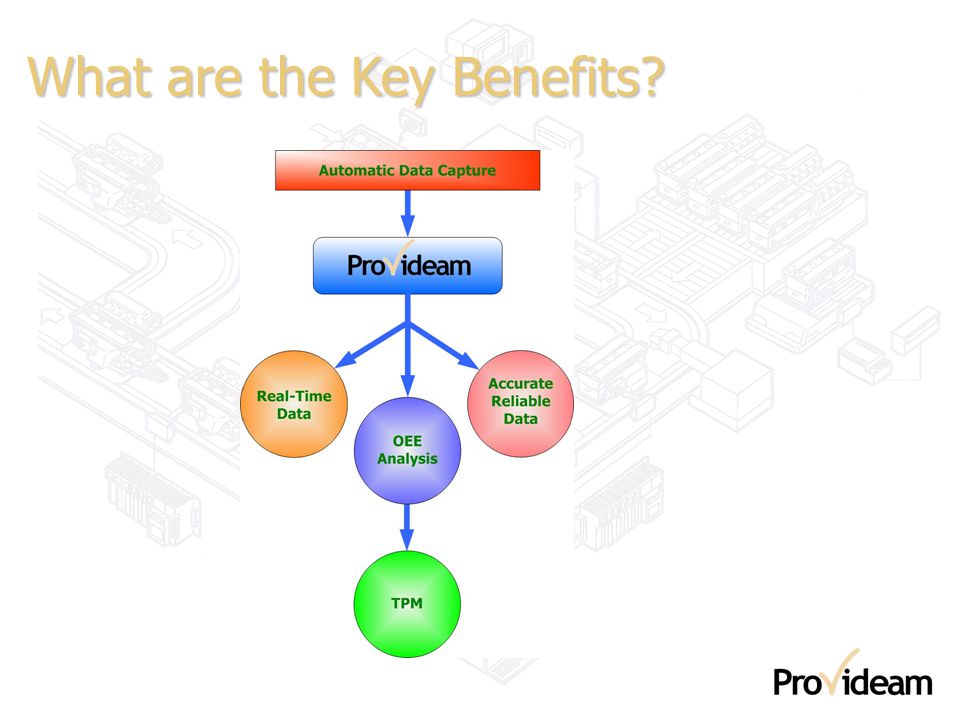 What are the Key Benefits?

Automatic Data Capture

ProVideam

Real-Time Data

OEE Analysis

Accurate Reliable Data

TPM

ProVideam